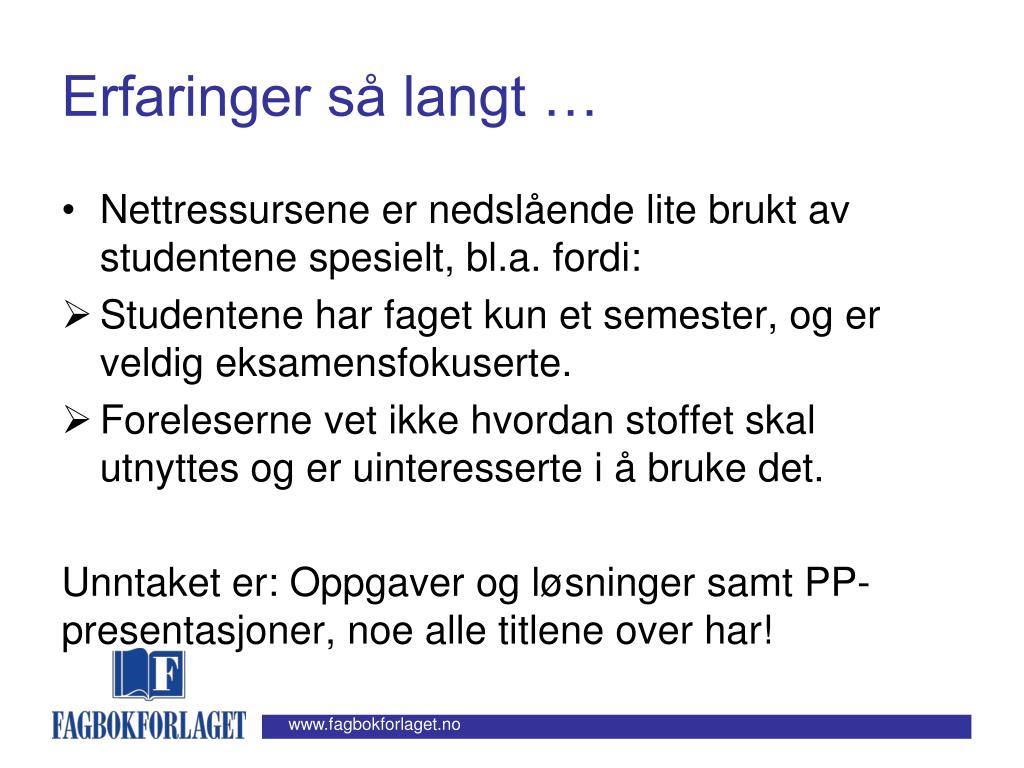 Erfaringer så langt …

• Nettressursene er nedslående lite brukt av studentene spesielt, bl.a. fordi:
➢ Studentene har faget kun et semester, og er veldig eksamensfokuserte.
➢ Foreleserne vet ikke hvordan stoffet skal utnyttes og er uinteresserte i å bruke det.

Unntaket er: Oppgaver og løsninger samt PP-presentasjoner, noe alle titlene over har!

F
FAGBOKFORLAGET
www.fagbokforlaget.no